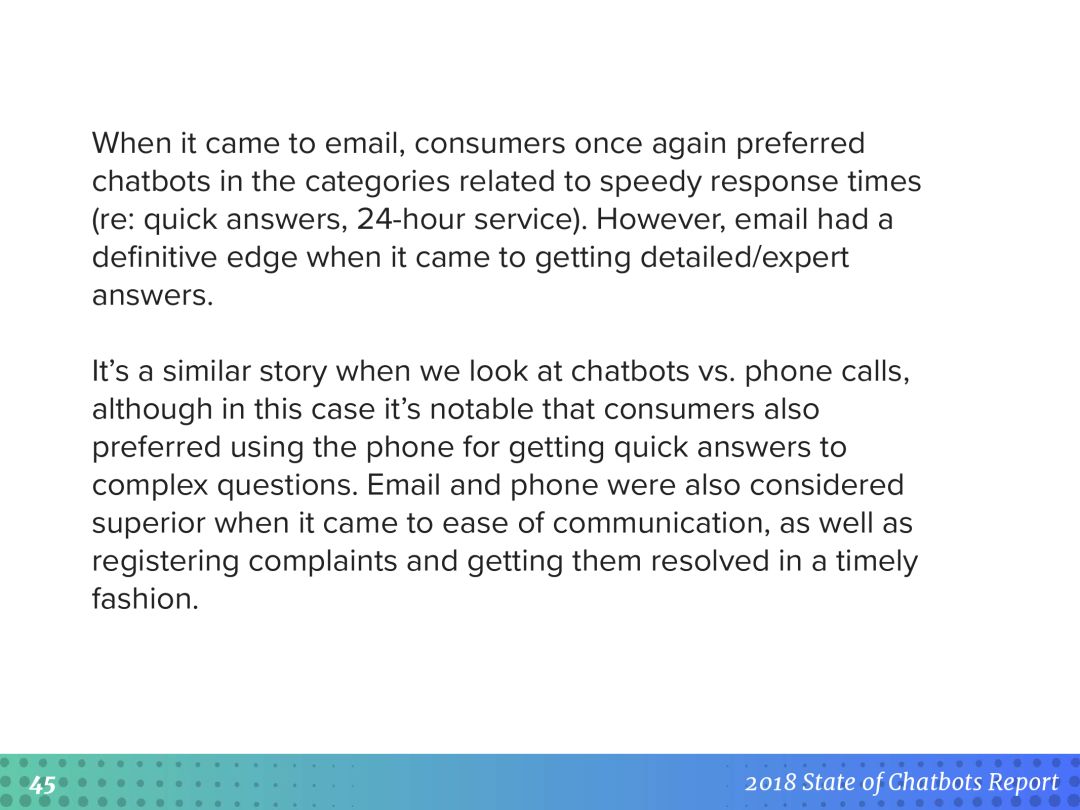 When it came to email, consumers once again preferred chatbots in the categories related to speedy response times (re: quick answers, 24-hour service). However, email had a definitive edge when it came to getting detailed/expert answers.

It’s a similar story when we look at chatbots vs. phone calls, although in this case it’s notable that consumers also preferred using the phone for getting quick answers to complex questions. Email and phone were also considered superior when it came to ease of communication, as well as registering complaints and getting them resolved in a timely fashion.

45

2018 State of Chatbots Report